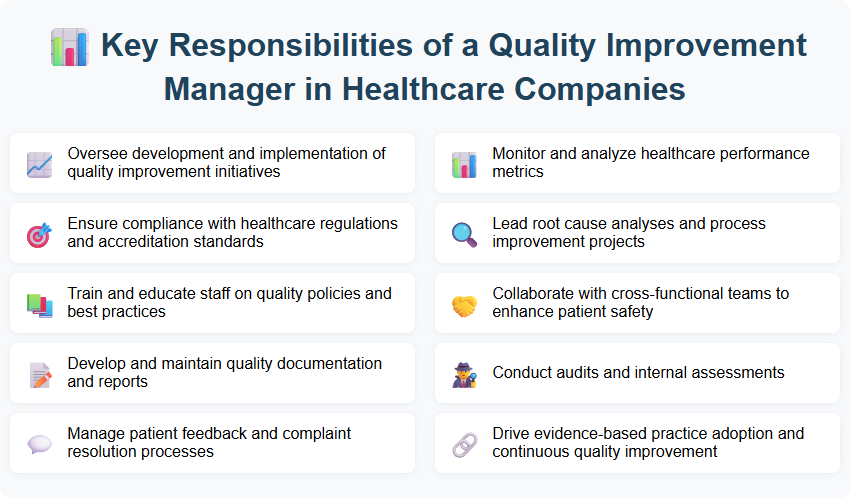 Key Responsibilities of a Quality Improvement Manager in Healthcare Companies

Oversee development and implementation of quality improvement initiatives

Ensure compliance with healthcare regulations and accreditation standards

Train and educate staff on quality policies and best practices

Develop and maintain quality documentation and reports

Manage patient feedback and complaint resolution processes

Monitor and analyze healthcare performance metrics

Lead root cause analyses and process improvement projects

Collaborate with cross-functional teams to enhance patient safety

Conduct audits and internal assessments

Drive evidence-based practice adoption and continuous quality improvement